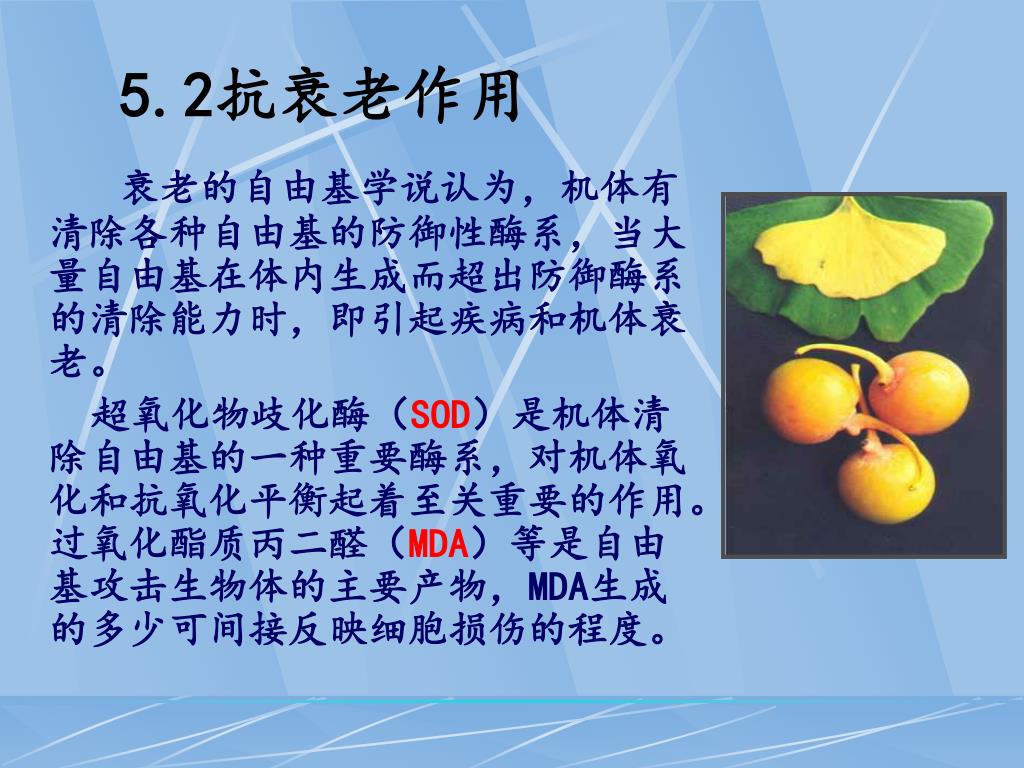 5.2抗衰老作用

衰老的自由基学说认为，机体有清除各种自由基的防御性酶系，当大量自由基在体内生成而超出防御酶系的清除能力时，即引起疾病和机体衰老。

超氧化物歧化酶（SOD）是机体清除自由基的一种重要酶系，对机体氧化和抗氧化平衡起着至关重要的作用。过氧化酯质丙二醛（MDA）等是自由基攻击生物体的主要产物，MDA生成的多少可间接反映细胞损伤的程度。